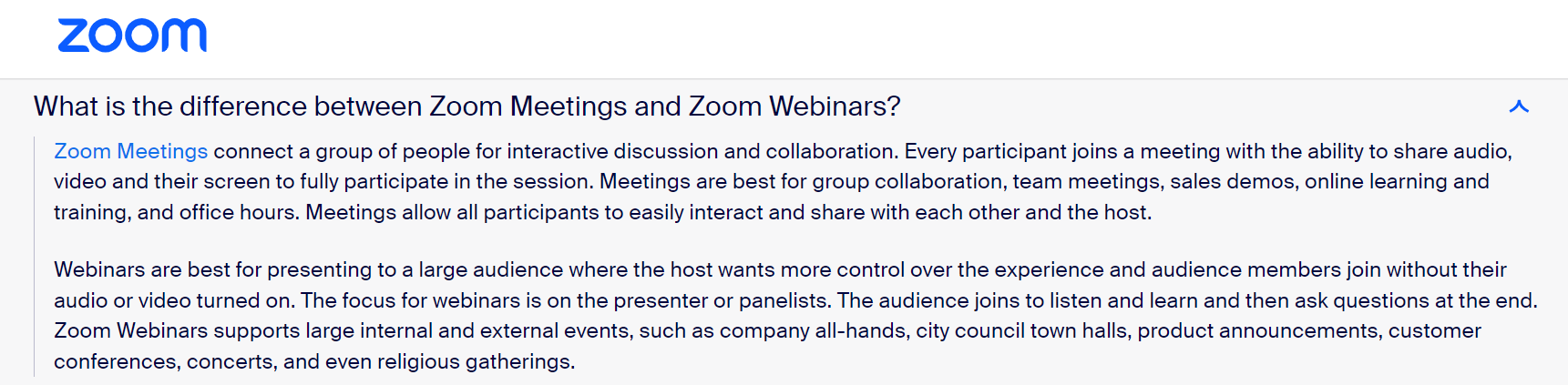 zoom

What is the difference between Zoom Meetings and Zoom Webinars?

Zoom Meetings connect a group of people for interactive discussion and collaboration. Every participant joins a meeting with the ability to share audio, video and their screen to fully participate in the session. Meetings are best for group collaboration, team meetings, sales demos, online learning and training, and office hours. Meetings allow all participants to easily interact and share with each other and the host.

Webinars are best for presenting to a large audience where the host wants more control over the experience and audience members join without their audio or video turned on. The focus for webinars is on the presenter or panelists. The audience joins to listen and learn and then ask questions at the end. Zoom Webinars supports large internal and external events, such as company all-hands, city council town halls, product announcements, customer conferences, concerts, and even religious gatherings.